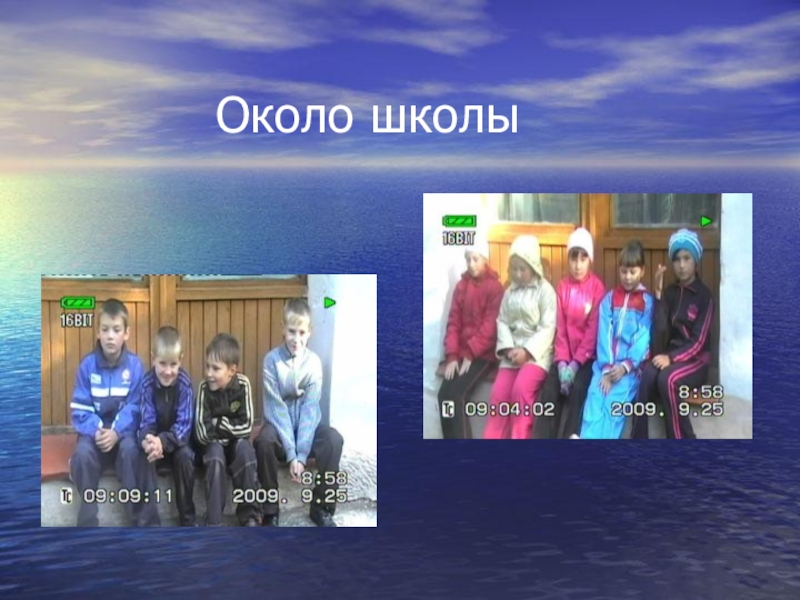 Около школы

16BIT
8:58
TC 09:09:11 2009. 9.25

16BIT
8:58
TC 09:04:02 2009. 9.25